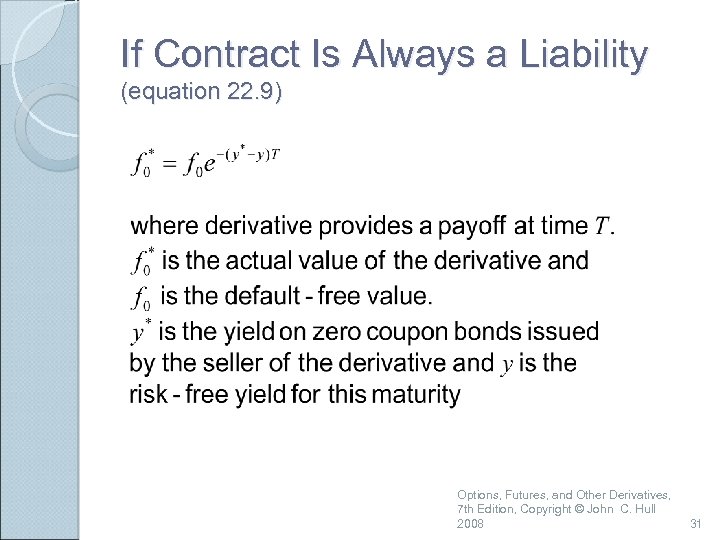 If Contract Is Always a Liability
(equation 22.9)

$f_0^* = f_0 e^{-(y^* - y)T}$

where derivative provides a payoff at time $T$.
$f_0^*$ is the actual value of the derivative and
$f_0$ is the default - free value.
$y^*$ is the yield on zero coupon bonds issued by the seller of the derivative and $y$ is the risk - free yield for this maturity

Options, Futures, and Other Derivatives, 7th Edition, Copyright © John C. Hull 2008

31